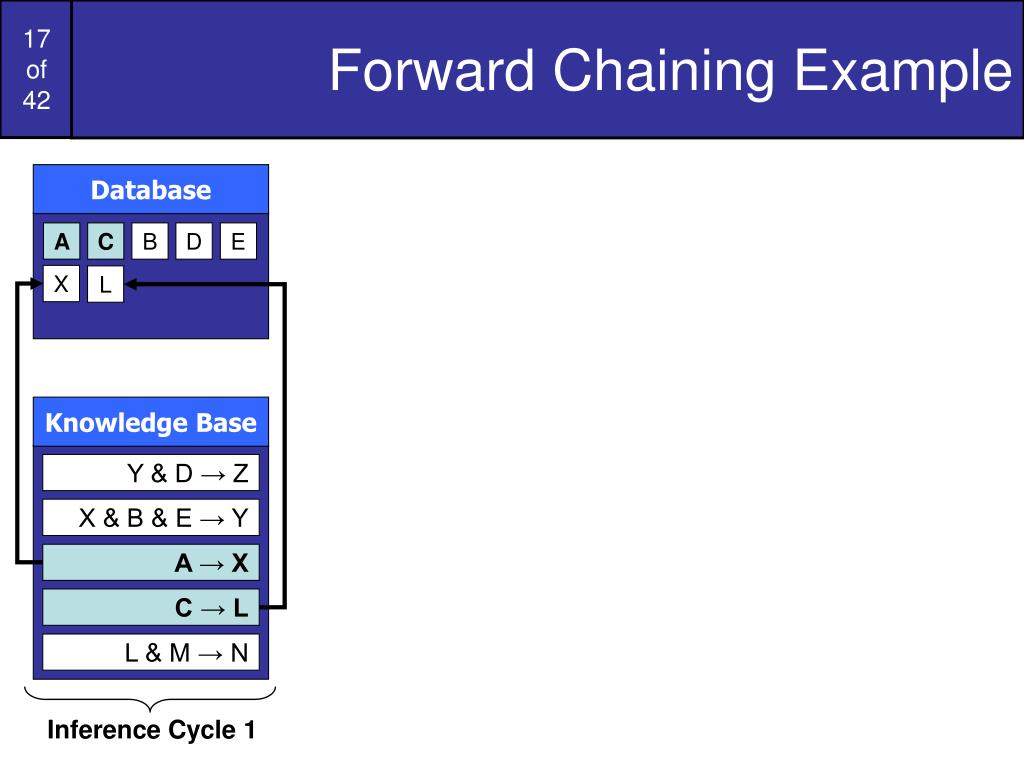 17 of 42

Forward Chaining Example

Database

A C B D E

X L

Knowledge Base

Y & D → Z

X & B & E → Y

A → X

C → L

L & M → N

Inference Cycle 1